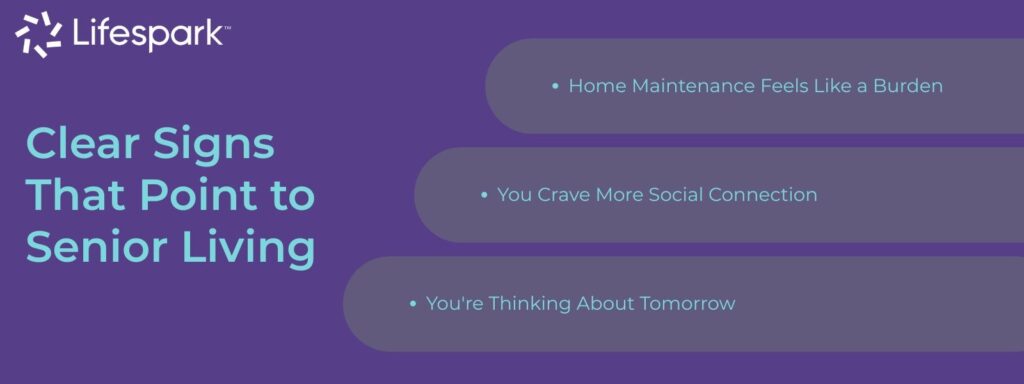 Lifespark™

Clear Signs That Point to Senior Living

• Home Maintenance Feels Like a Burden

• You Crave More Social Connection

• You're Thinking About Tomorrow